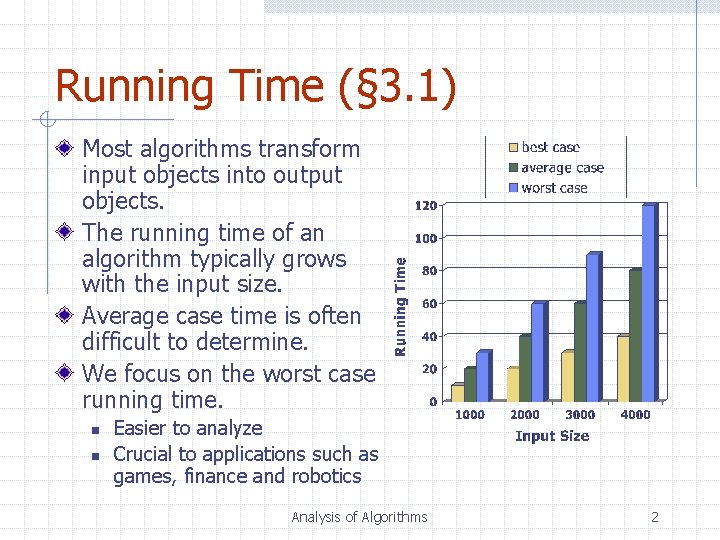 Running Time (§3.1)

Most algorithms transform input objects into output objects.

The running time of an algorithm typically grows with the input size.

Average case time is often difficult to determine.

We focus on the worst case running time.

Easier to analyze

Crucial to applications such as games, finance and robotics

best case
average case
worst case

Running Time

120
100
80
60
40
20
0

1000 2000 3000 4000

Input Size

Analysis of Algorithms

2